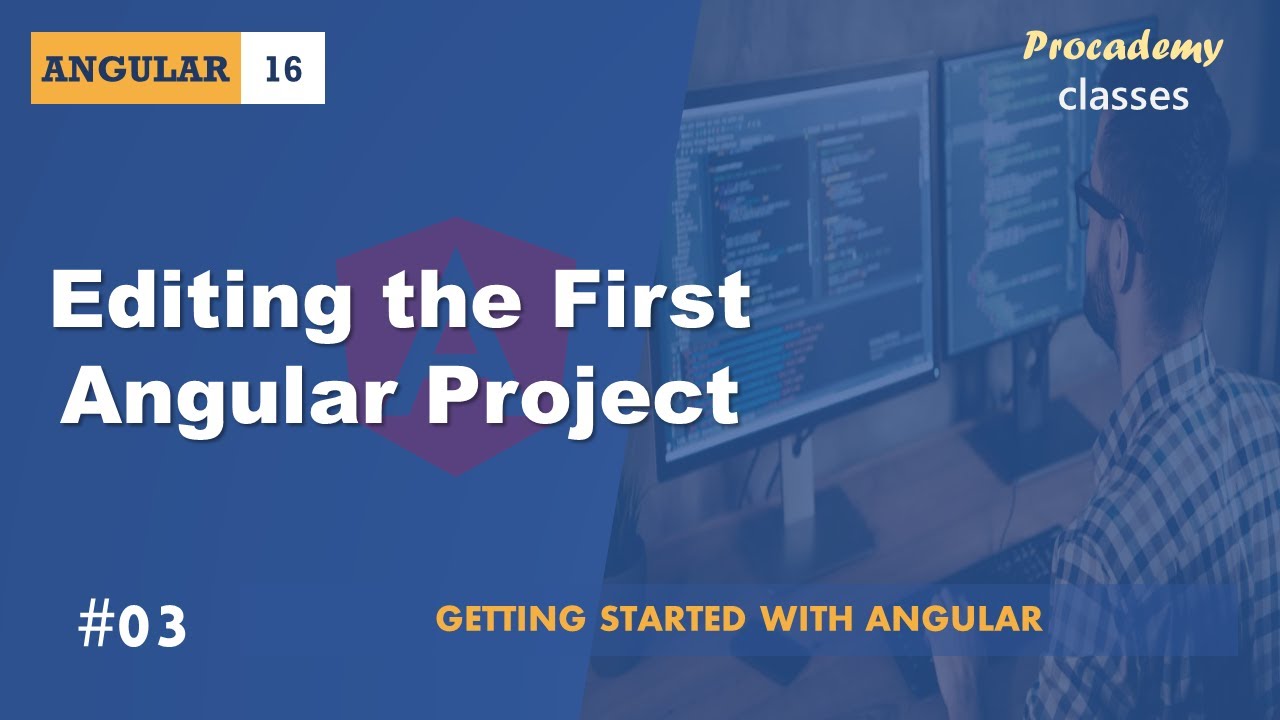 ANGULAR 16

Procademy classes

Editing the First Angular Project

#03

GETTING STARTED WITH ANGULAR